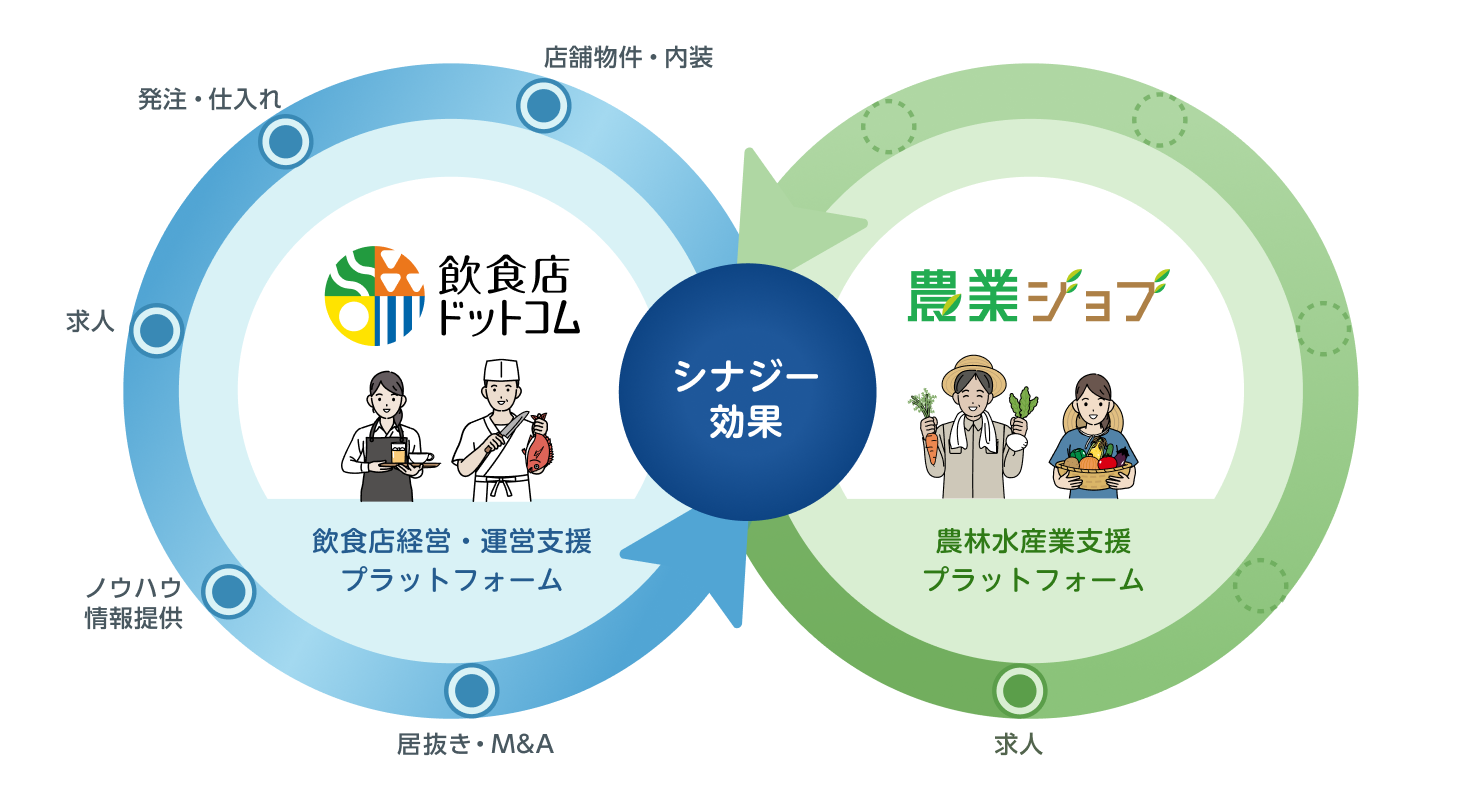 店舗物件・内装

発注・仕入れ

求人

ノウハウ
情報提供

居抜き・M&A

飲食店
ドットコム

飲食店経営・運営支援
プラットフォーム

シナジー
効果

農業ジョブ

農林水産業支援
プラットフォーム

求人